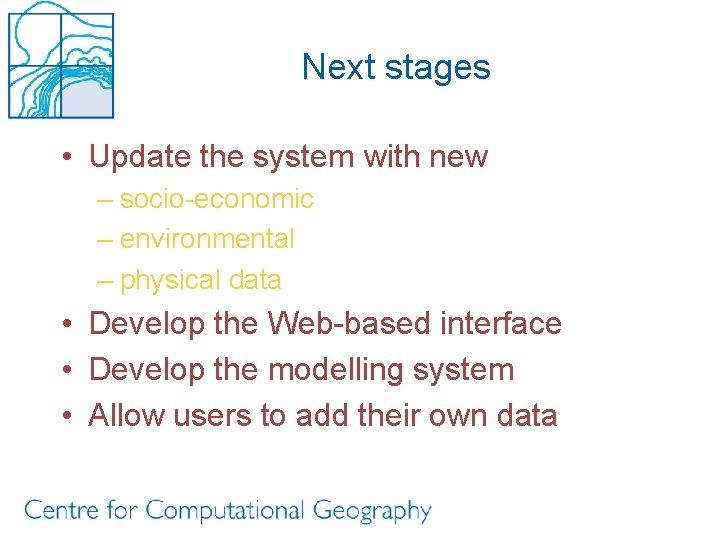 Next stages

• Update the system with new
– socio-economic
– environmental
– physical data
• Develop the Web-based interface
• Develop the modelling system
• Allow users to add their own data

Centre for Computational Geography